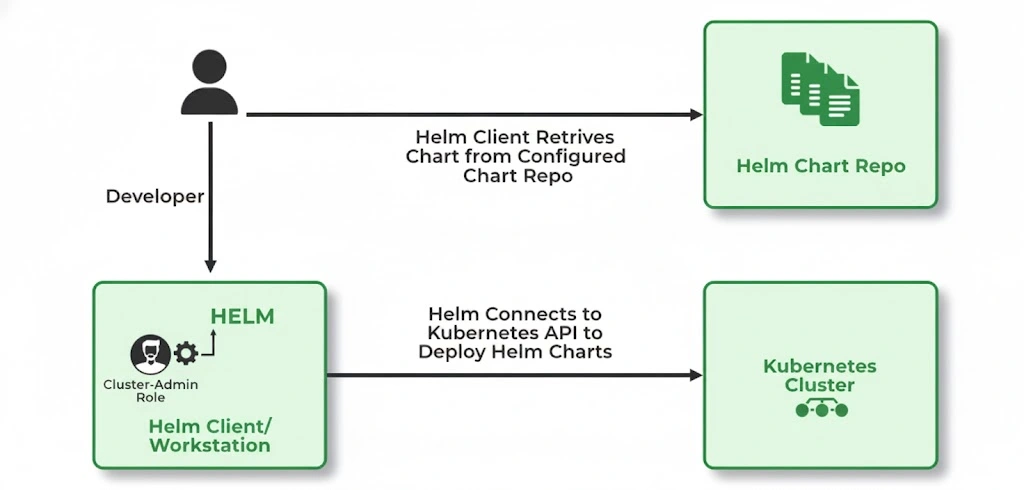 Helm Client Retrives Chart from Configured Chart Repo

Helm Chart Repo

Developer

HELM

Cluster-Admin Role

Helm Client/ Workstation

Helm Connects to Kubernetes API to Deploy Helm Charts

Kubernetes Cluster